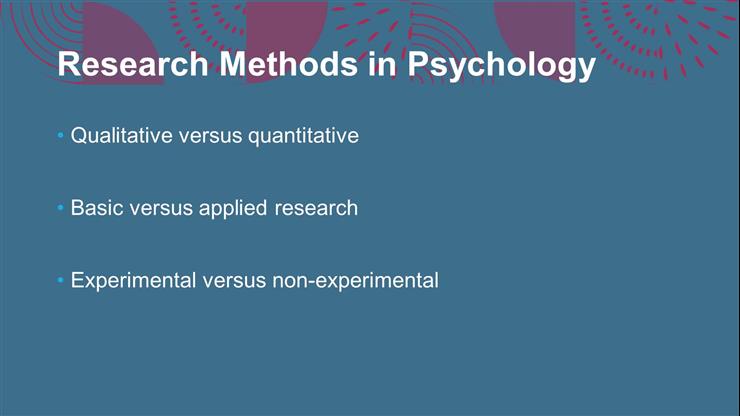 Research Methods in Psychology

• Qualitative versus quantitative

• Basic versus applied research

• Experimental versus non-experimental